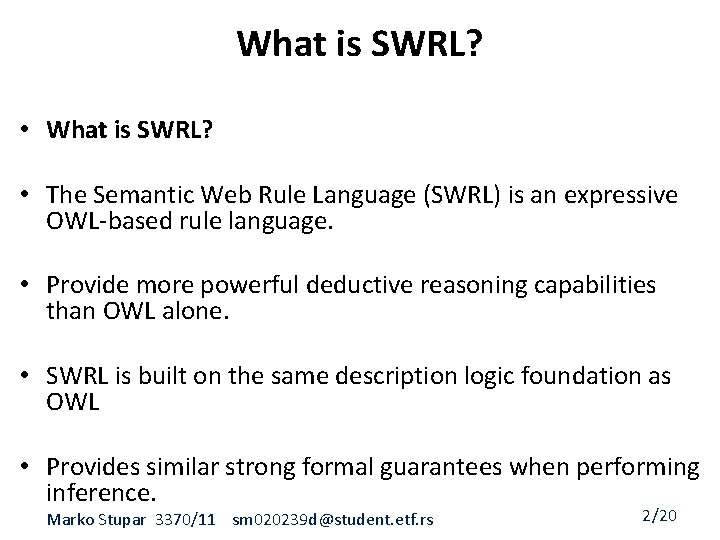 What is SWRL?

• What is SWRL?

• The Semantic Web Rule Language (SWRL) is an expressive OWL-based rule language.

• Provide more powerful deductive reasoning capabilities than OWL alone.

• SWRL is built on the same description logic foundation as OWL

• Provides similar strong formal guarantees when performing inference.

Marko Stupar 3370/11 sm020239d@student.etf.rs

2/20